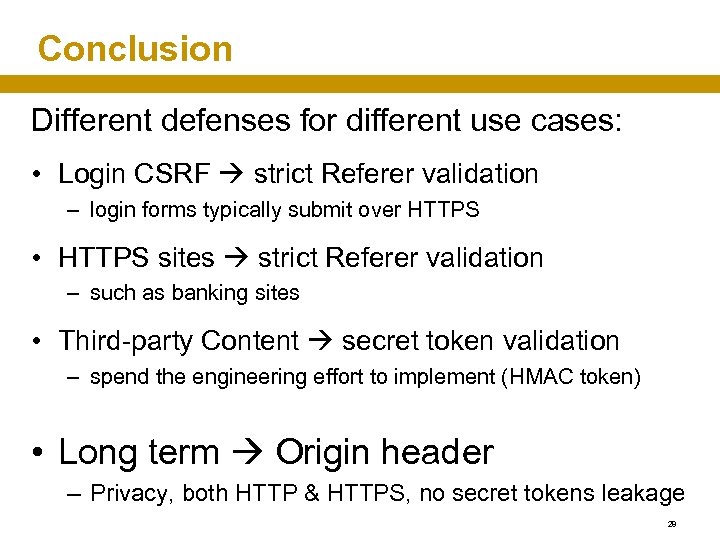 Conclusion

Different defenses for different use cases:

• Login CSRF → strict Referer validation
– login forms typically submit over HTTPS

• HTTPS sites → strict Referer validation
– such as banking sites

• Third-party Content → secret token validation
– spend the engineering effort to implement (HMAC token)

• Long term → Origin header
– Privacy, both HTTP & HTTPS, no secret tokens leakage

29